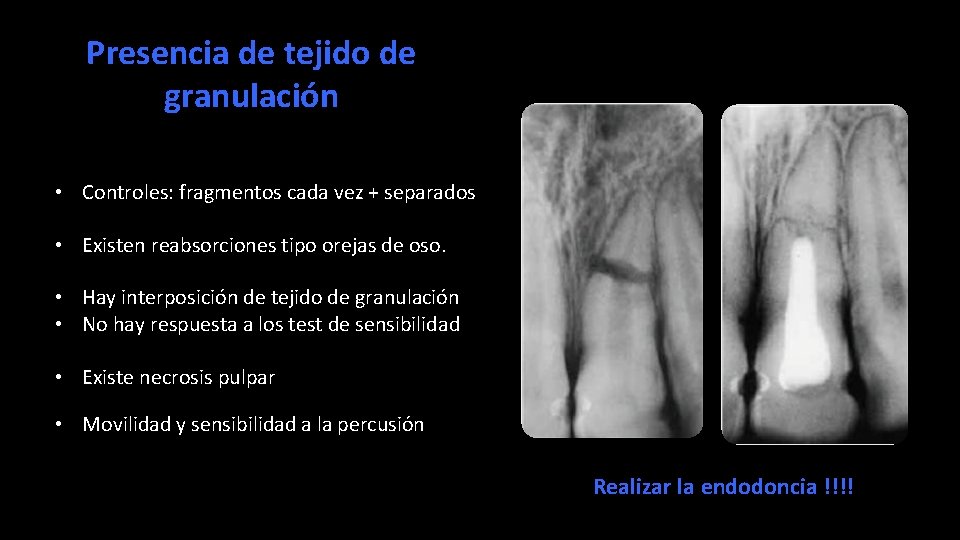 Presencia de tejido de granulación

• Controles: fragmentos cada vez + separados

• Existen reabsorciones tipo orejas de oso.

• Hay interposición de tejido de granulación
• No hay respuesta a los test de sensibilidad

• Existe necrosis pulpar

• Movilidad y sensibilidad a la percusión

Realizar la endodoncia !!!!